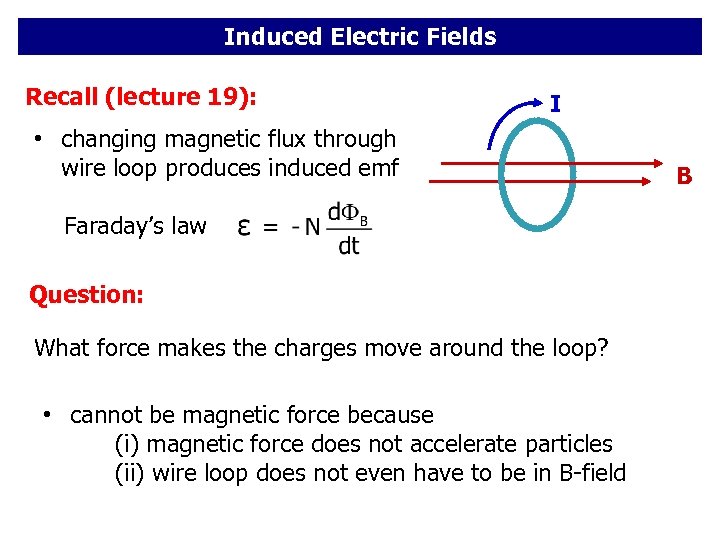 Induced Electric Fields

Recall (lecture 19):

• changing magnetic flux through wire loop produces induced emf

I

B

Faraday's law $\varepsilon = -N\frac{d\Phi_B}{dt}$

Question:

What force makes the charges move around the loop?

• cannot be magnetic force because
(i) magnetic force does not accelerate particles
(ii) wire loop does not even have to be in B-field